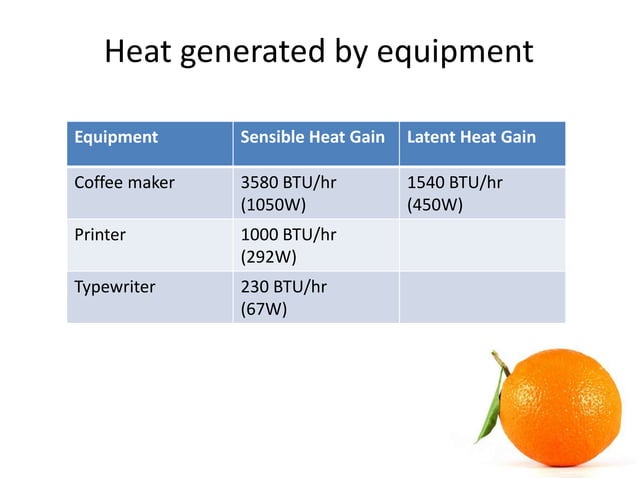 Heat generated by equipment

| Equipment | Sensible Heat Gain | Latent Heat Gain |
|---|---|---|
| Coffee maker | 3580 BTU/hr (1050W) | 1540 BTU/hr (450W) |
| Printer | 1000 BTU/hr (292W) | |
| Typewriter | 230 BTU/hr (67W) | |